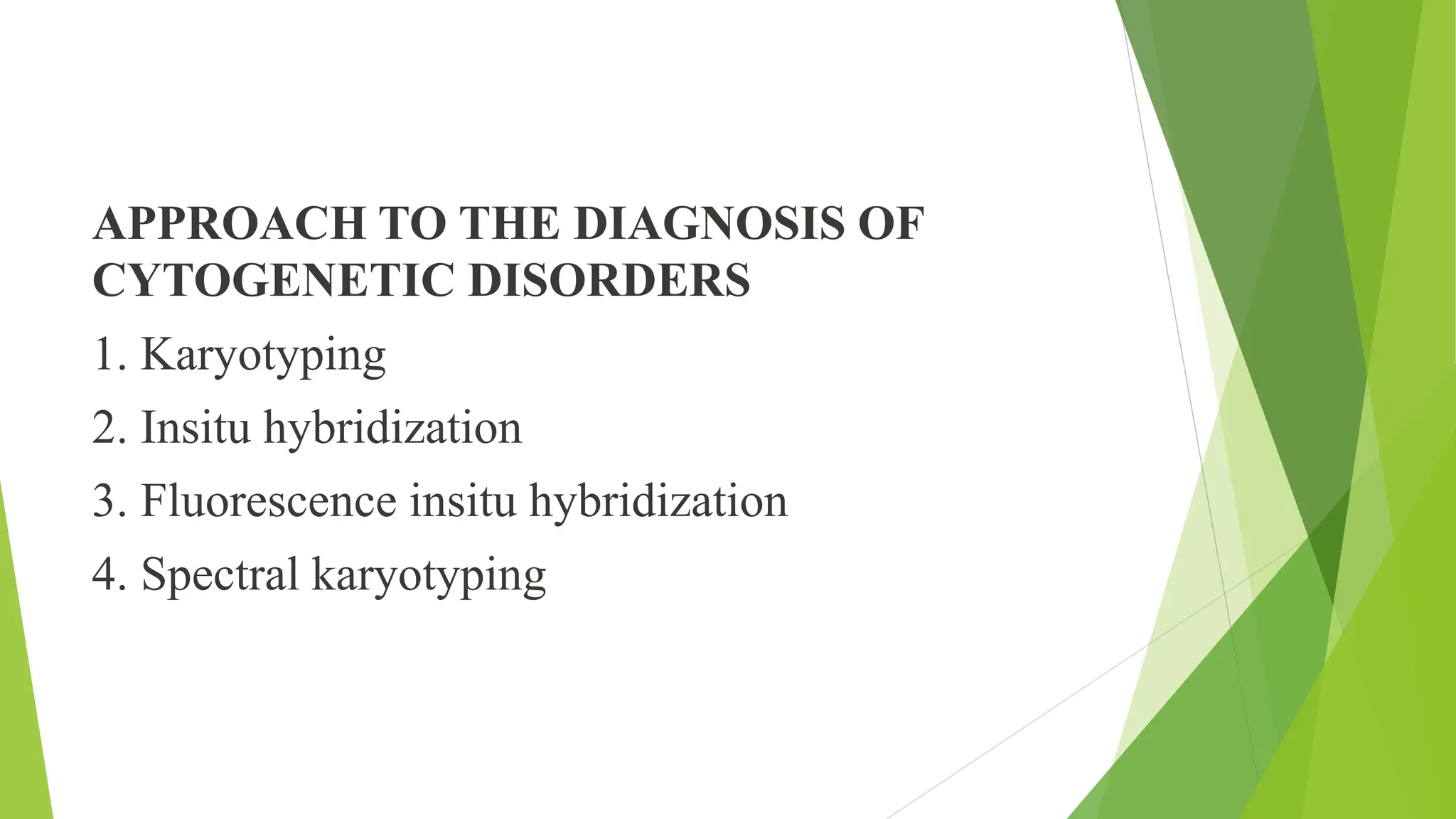 APPROACH TO THE DIAGNOSIS OF CYTOGENETIC DISORDERS

1. Karyotyping

2. Insitu hybridization

3. Fluorescence insitu hybridization

4. Spectral karyotyping